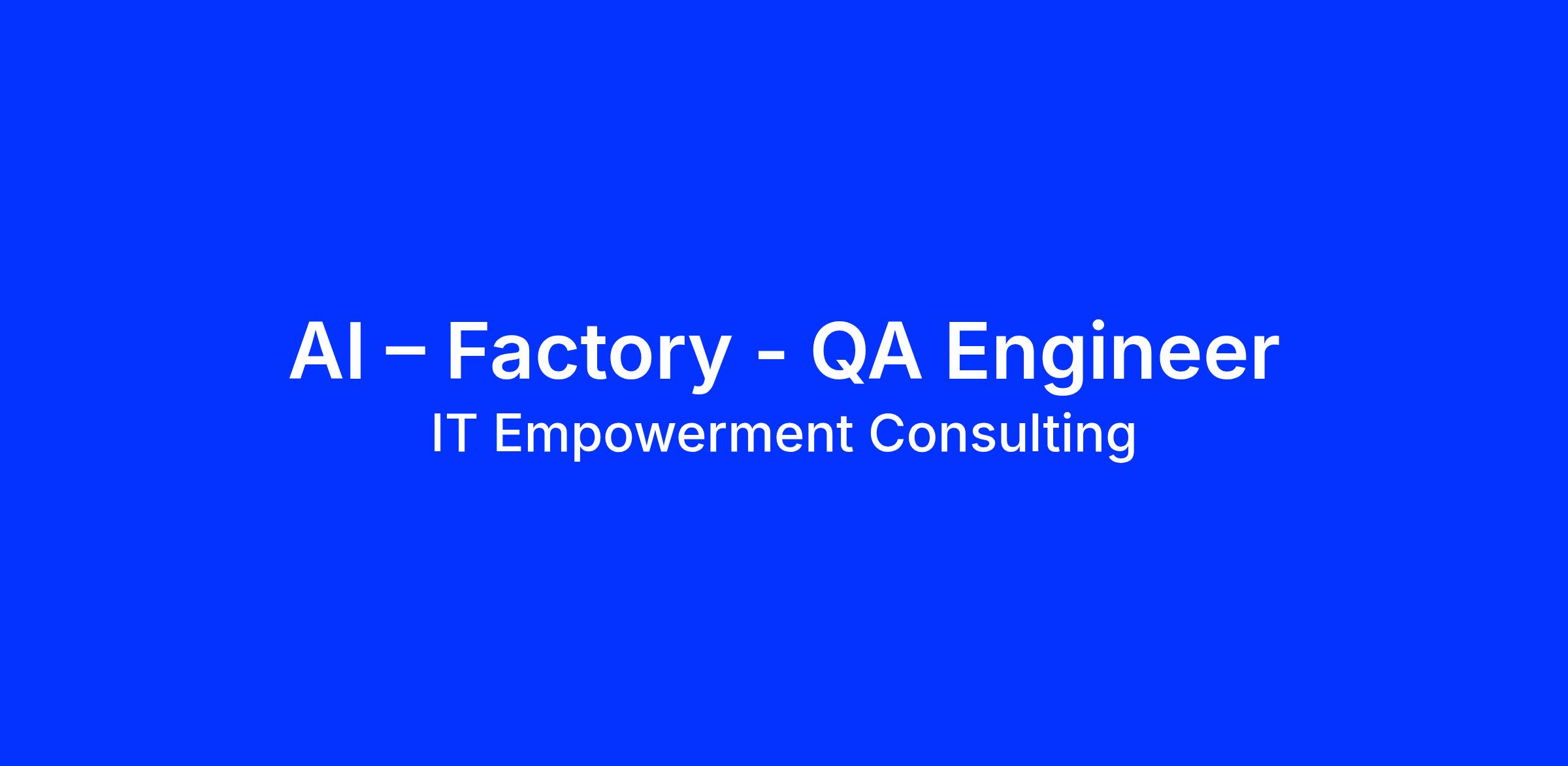 AI – Factory - QA Engineer
IT Empowerment Consulting